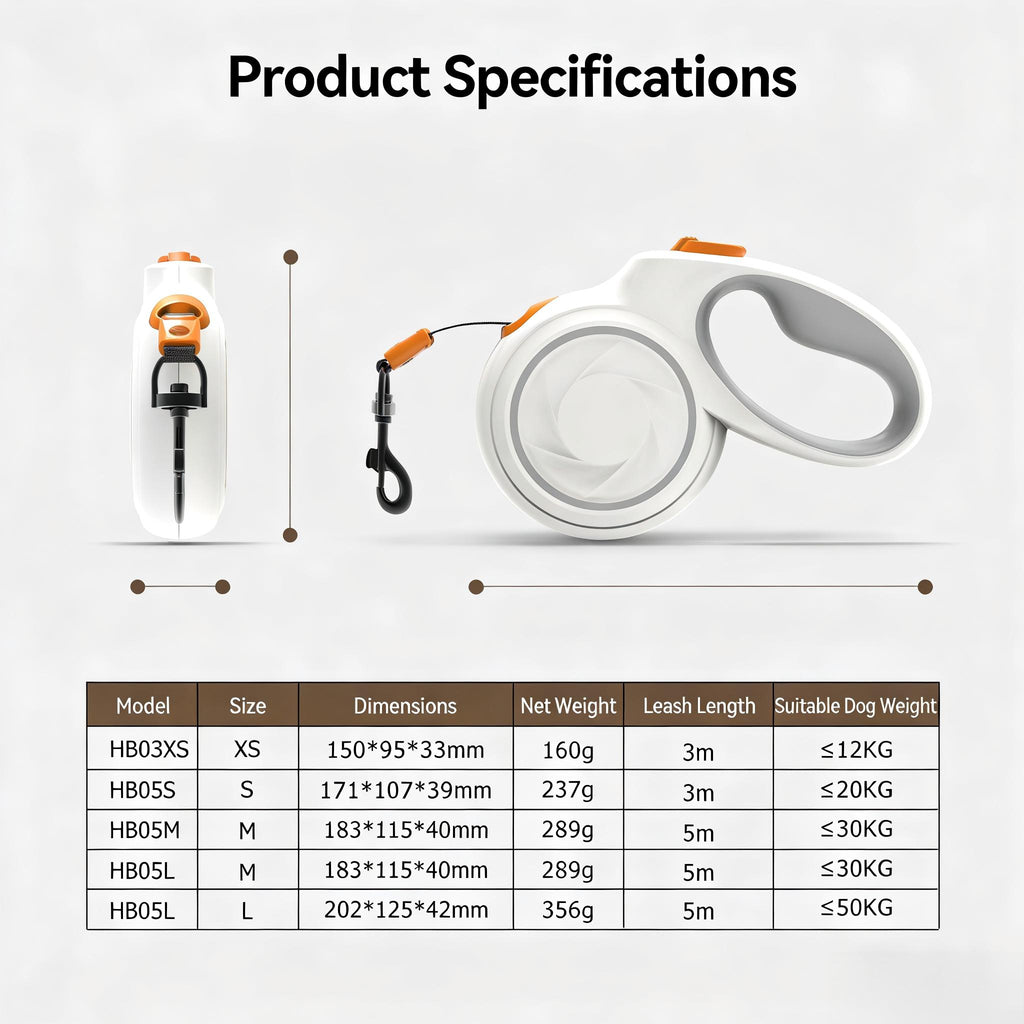 Product Specifications

| Model | Size | Dimensions | Net Weight | Leash Length | Suitable Dog Weight |
|---|---|---|---|---|---|
| HB03XS | XS | 150*95*33mm | 160g | 3m | ≤12KG |
| HB05S | S | 171*107*39mm | 237g | 3m | ≤20KG |
| HB05M | M | 183*115*40mm | 289g | 5m | ≤30KG |
| HB05L | M | 183*115*40mm | 289g | 5m | ≤30KG |
| HB05L | L | 202*125*42mm | 356g | 5m | ≤50KG |